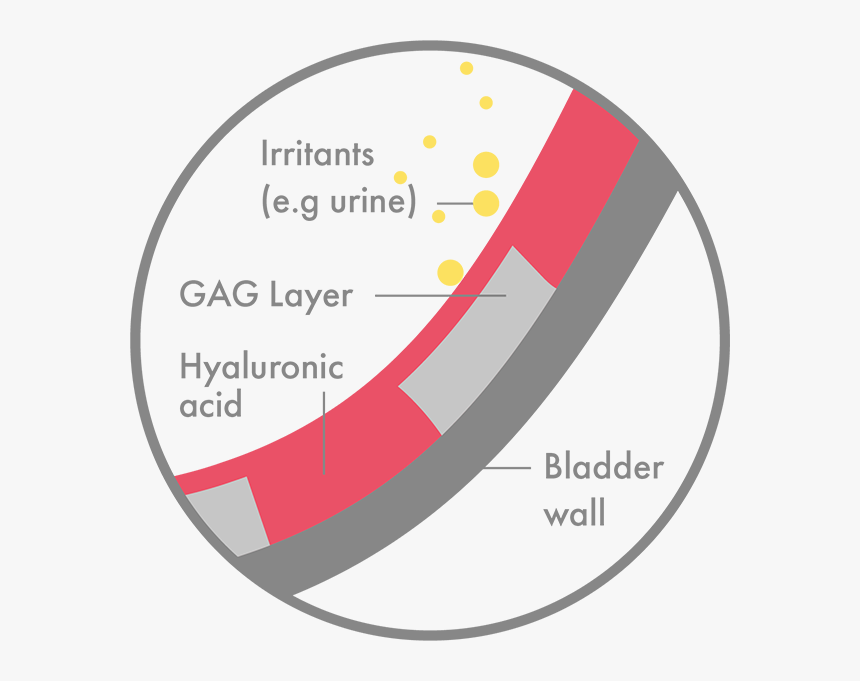 Irritants (e.g urine)

GAG Layer

Hyaluronic acid

Bladder wall